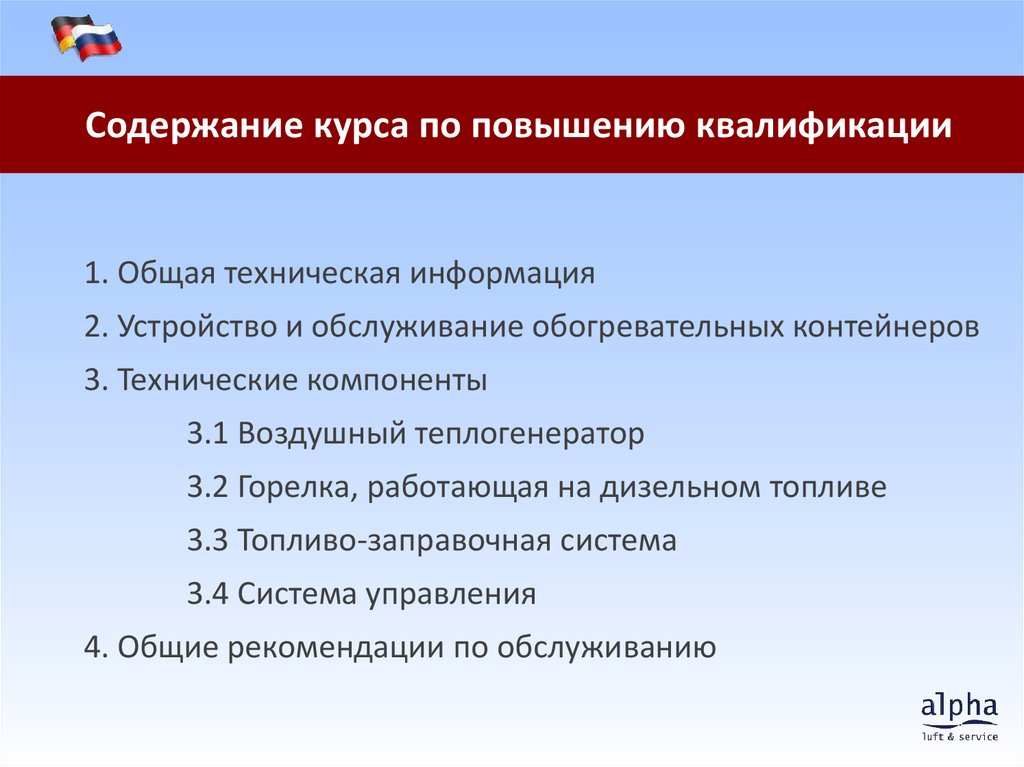 Содержание курса по повышению квалификации

1. Общая техническая информация

2. Устройство и обслуживание обогревательных контейнеров

3. Технические компоненты

3.1 Воздушный теплогенератор

3.2 Горелка, работающая на дизельном топливе

3.3 Топливо-заправочная система

3.4 Система управления

4. Общие рекомендации по обслуживанию

alpha
luft & service